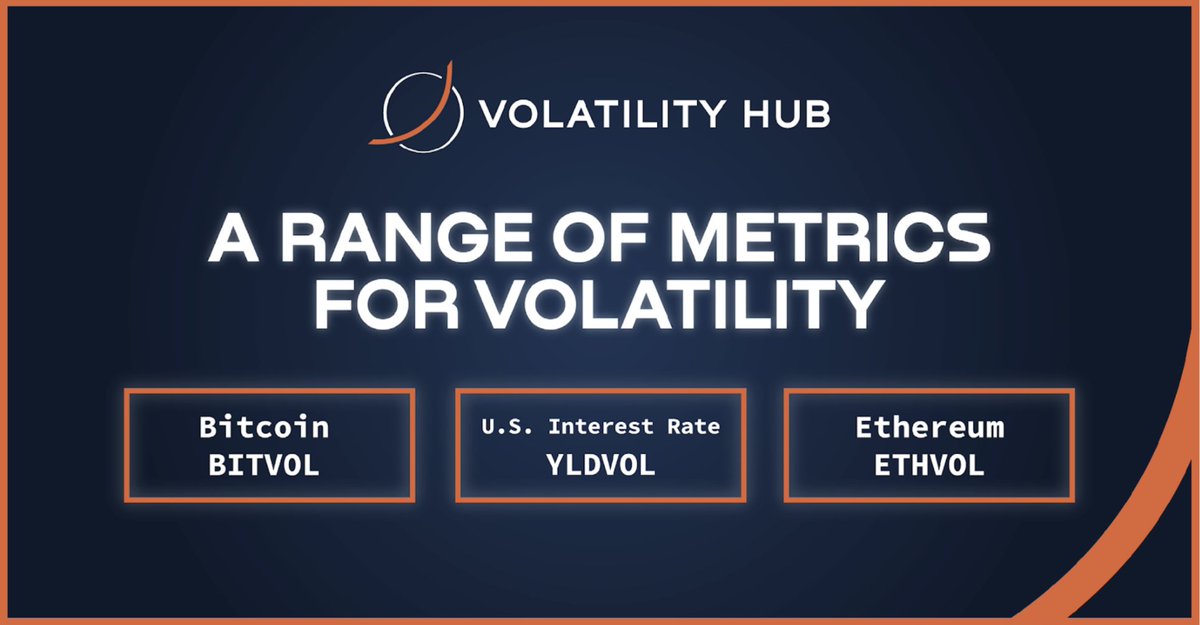 VOLATILITY HUB

A RANGE OF METRICS FOR VOLATILITY

Bitcoin
BITVOL

U.S. Interest Rate
YLDVOL

Ethereum
ETHVOL